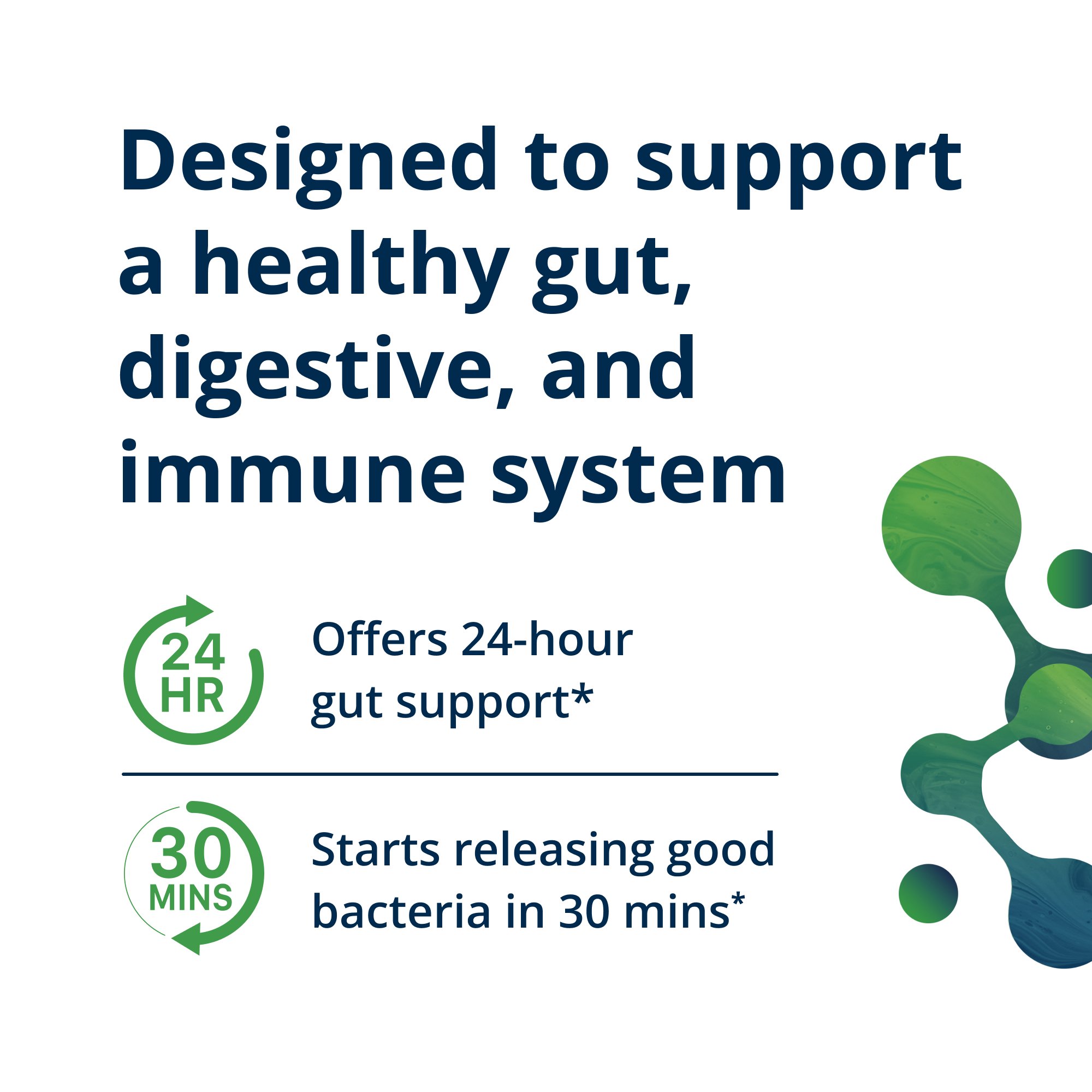 Designed to support a healthy gut, digestive, and immune system

24 HR

Offers 24-hour gut support*

30 MINS

Starts releasing good bacteria in 30 mins*